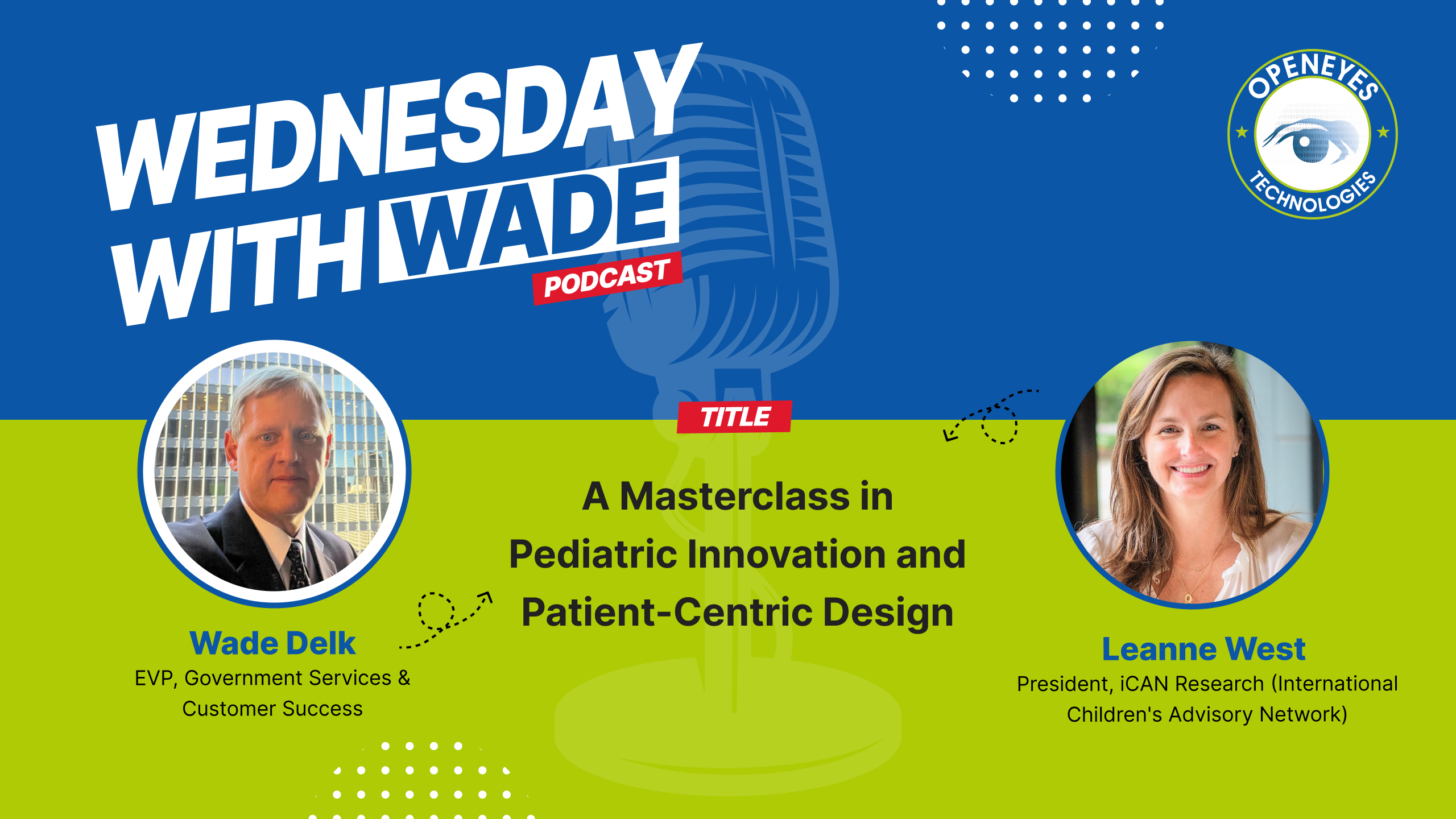 WEDNESDAY WITH WADE
PODCAST

OPENEYES TECHNOLOGIES

TITLE

A Masterclass in Pediatric Innovation and Patient-Centric Design

Wade Delk
EVP, Government Services & Customer Success

Leanne West
President, iCAN Research (International Children's Advisory Network)